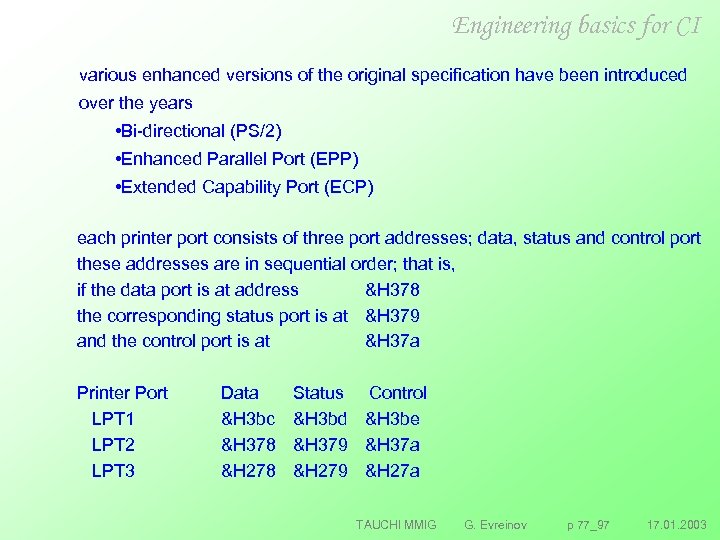 Engineering basics for CI

various enhanced versions of the original specification have been introduced over the years

•Bi-directional (PS/2)

•Enhanced Parallel Port (EPP)

•Extended Capability Port (ECP)

each printer port consists of three port addresses; data, status and control port these addresses are in sequential order; that is,
if the data port is at address &H378
the corresponding status port is at &H379
and the control port is at &H37a

| Printer Port | Data | Status | Control |
|---|---|---|---|
| LPT1 | &H3bc | &H3bd | &H3be |
| LPT2 | &H378 | &H379 | &H37a |
| LPT3 | &H278 | &H279 | &H27a |

TAUCHI MMIG G. Evreinov p 77_97 17.01.2003